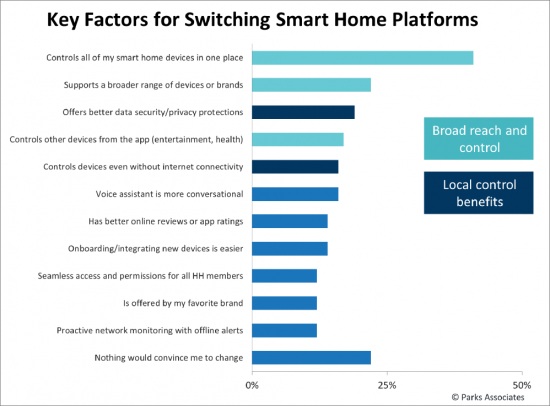 Key Factors for Switching Smart Home Platforms

Controls all of my smart home devices in one place
Supports a broader range of devices or brands
Offers better data security/privacy protections
Controls other devices from the app (entertainment, health)
Controls devices even without internet connectivity
Voice assistant is more conversational
Has better online reviews or app ratings
Onboarding/integrating new devices is easier
Seamless access and permissions for all HH members
Is offered by my favorite brand
Proactive network monitoring with offline alerts
Nothing would convince me to change

Broad reach and control

Local control benefits

0%
25%
50%

© Parks Associates